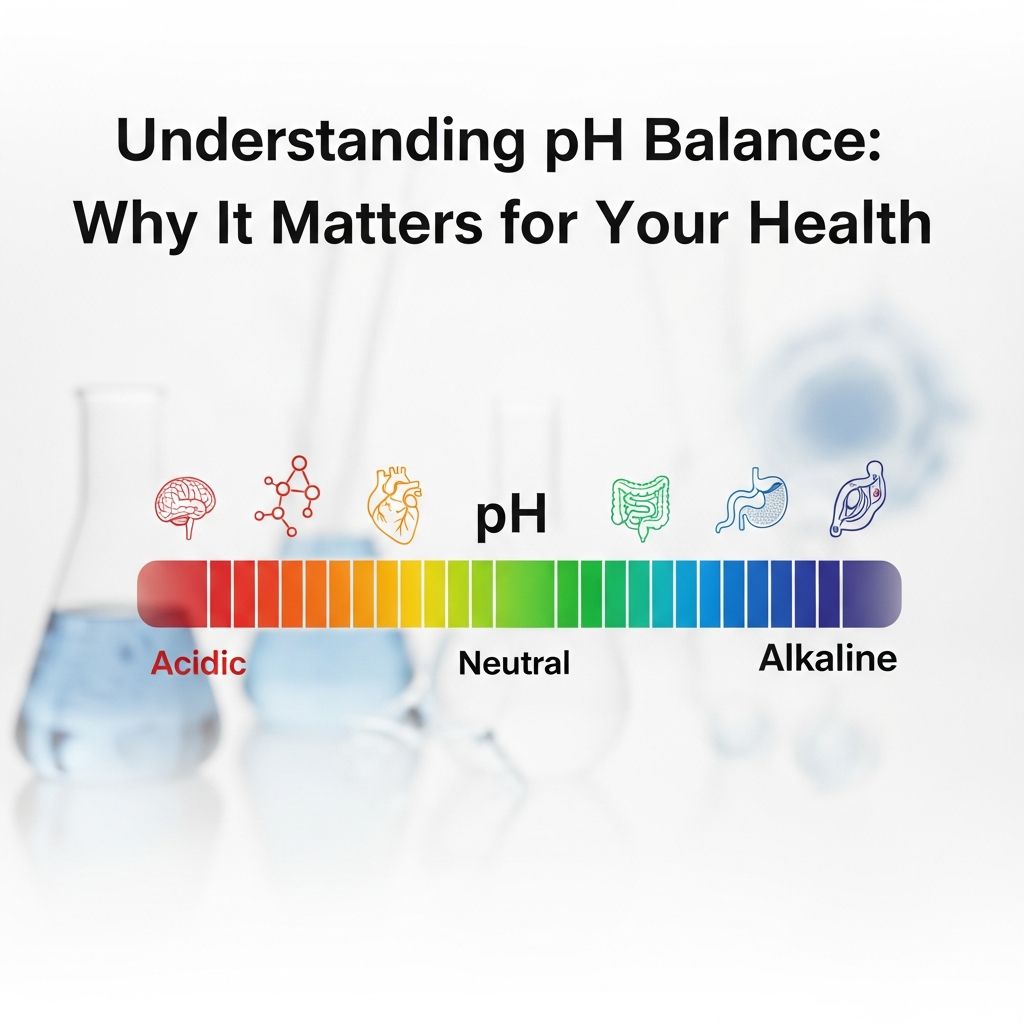 Understanding pH Balance: Why It Matters for Your Health

pH

Acidic

Neutral

Alkaline